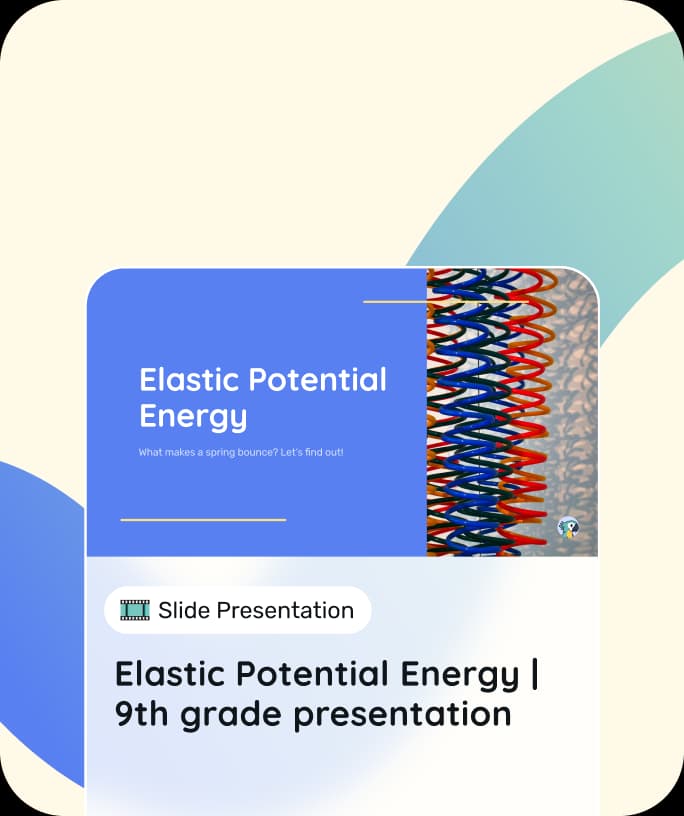 Elastic Potential Energy

What makes a spring bounce? Let's find out!

Slide Presentation

Elastic Potential Energy | 9th grade presentation